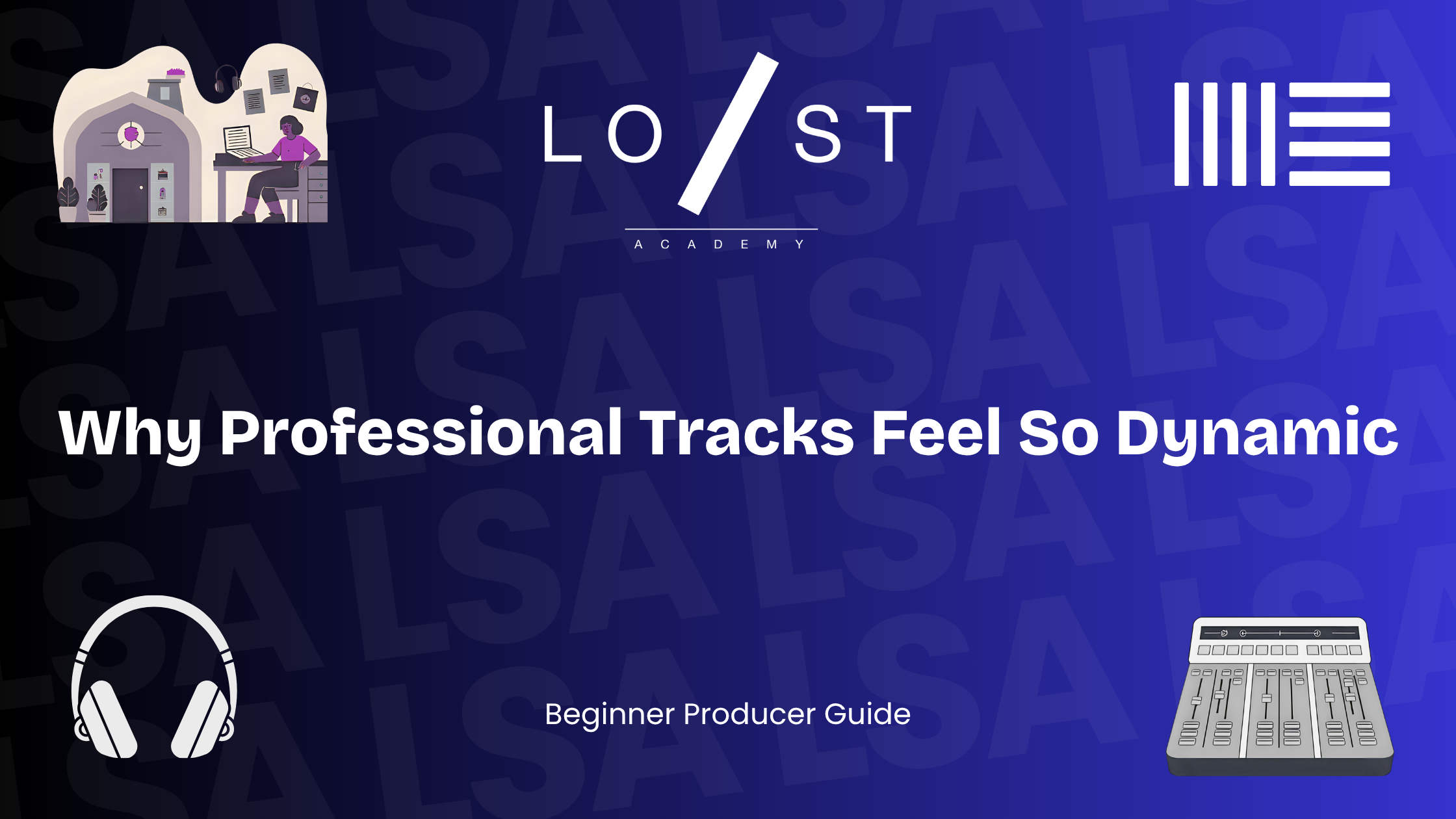 LO/ST
ACADEMY

Why Professional Tracks Feel So Dynamic

Beginner Producer Guide